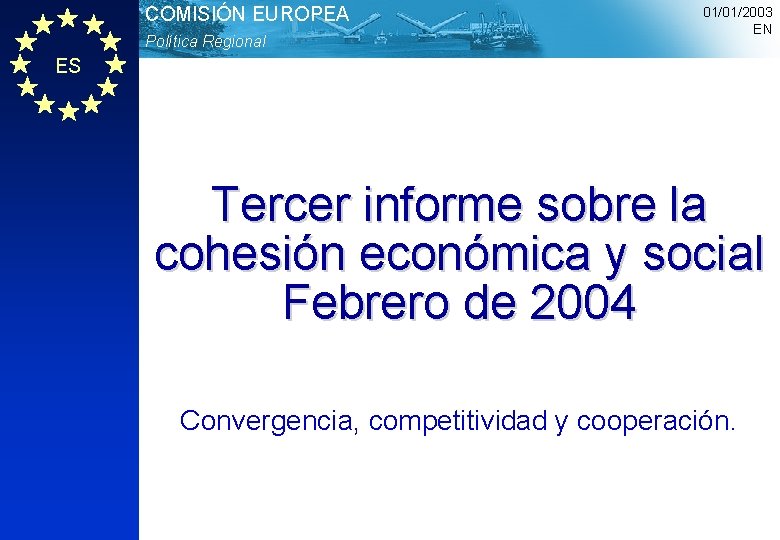 ES

COMISIÓN EUROPEA
Política Regional

01/01/2003
EN

Tercer informe sobre la cohesión económica y social
Febrero de 2004

Convergencia, competitividad y cooperación.